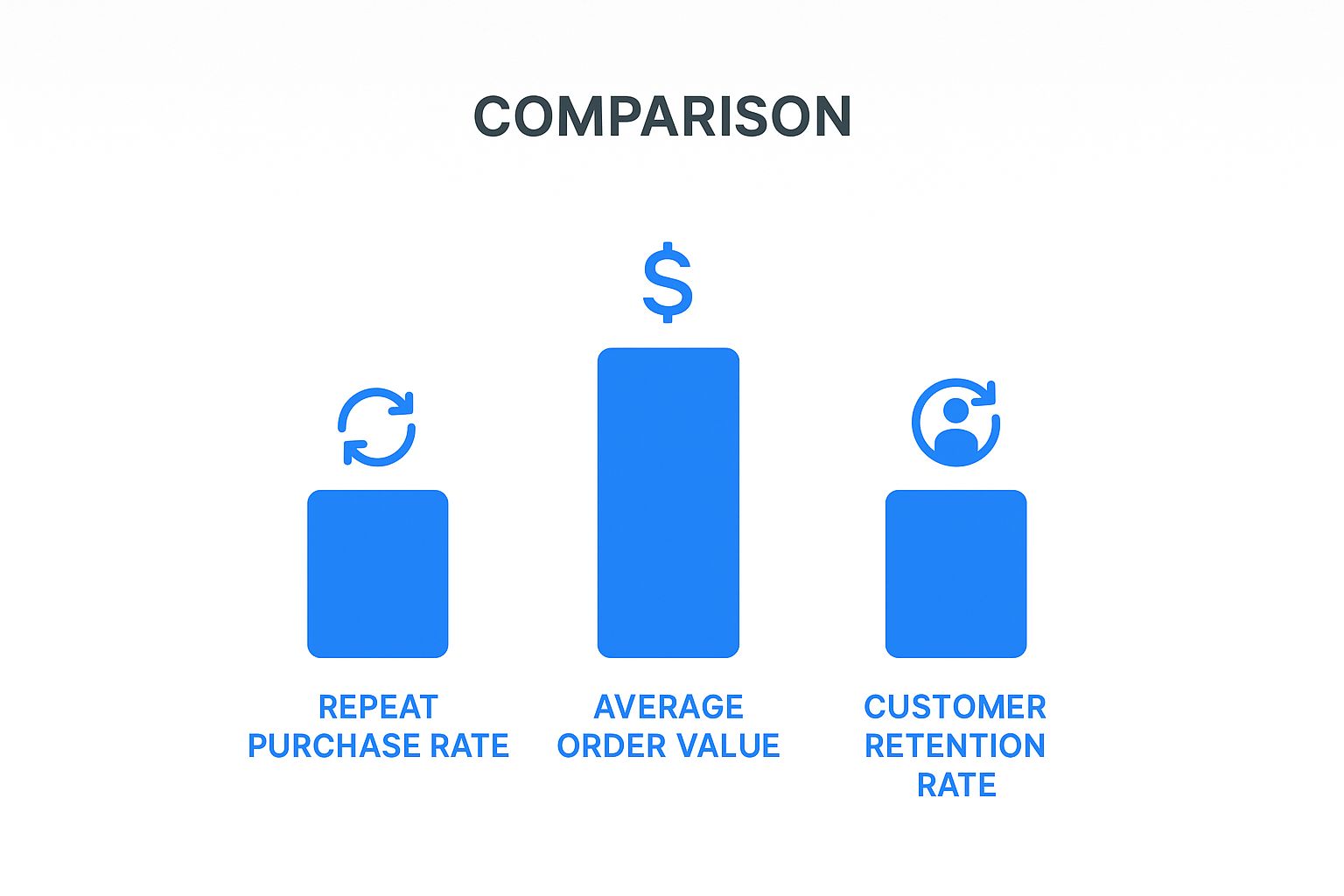 COMPARISON

$

REPEAT PURCHASE RATE

AVERAGE ORDER VALUE

CUSTOMER RETENTION RATE